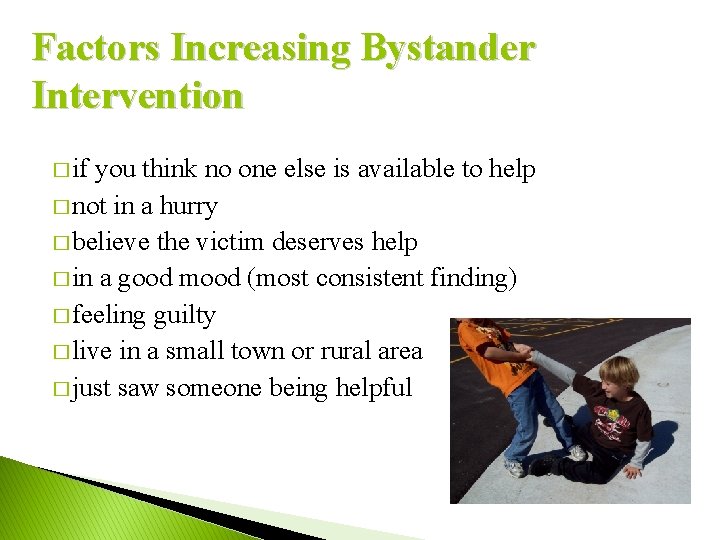 Factors Increasing Bystander Intervention

□ if you think no one else is available to help
□ not in a hurry
□ believe the victim deserves help
□ in a good mood (most consistent finding)
□ feeling guilty
□ live in a small town or rural area
□ just saw someone being helpful